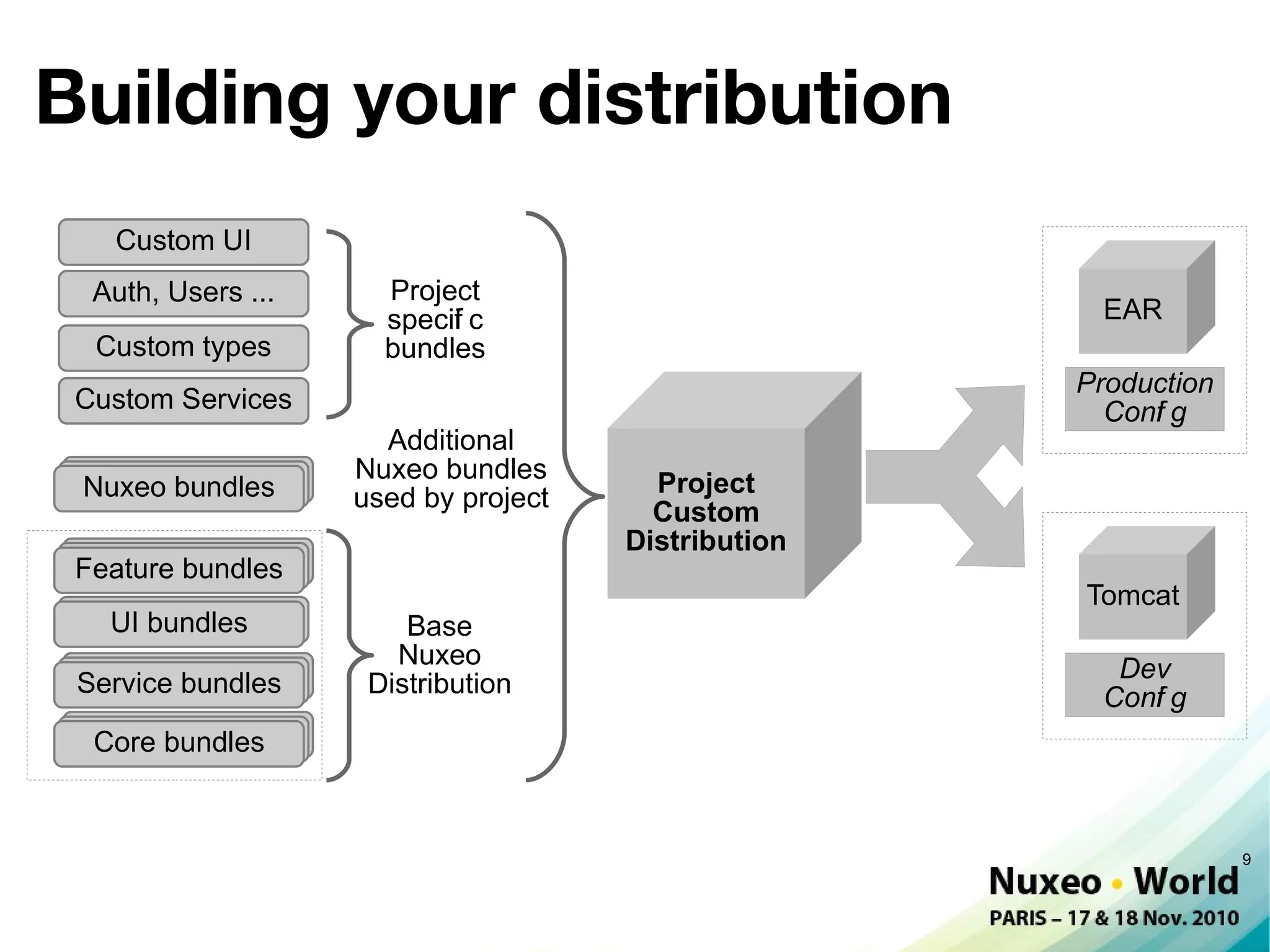 Building your distribution

Custom UI

Auth, Users ...

Custom types

Custom Services

Project specif c bundles

Nuxeo bundles

Additional Nuxeo bundles used by project

Feature bundles

UI bundles

Service bundles

Core bundles

Base Nuxeo Distribution

Project Custom Distribution

EAR

Production Conf g

Tomcat

Dev Conf g

9

Nuxeo • World
PARIS – 17 & 18 Nov. 2010